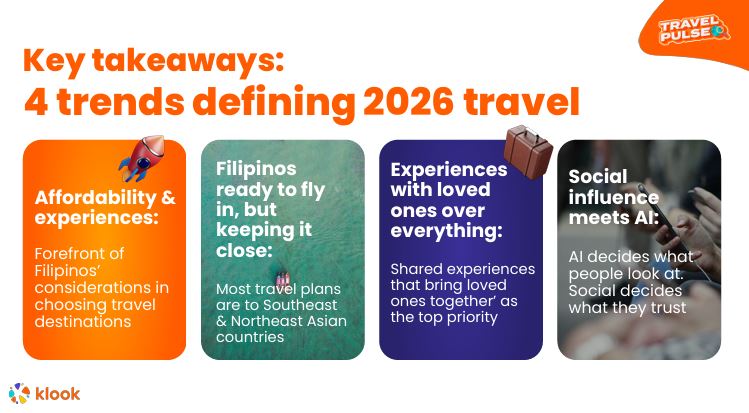 TRAVEL PULSE

Key takeaways:
4 trends defining 2026 travel

Affordability & experiences:

Forefront of Filipinos' considerations in choosing travel destinations

Filipinos ready to fly in, but keeping it close:

Most travel plans are to Southeast & Northeast Asian countries

Experiences with loved ones over everything:

Shared experiences that bring loved ones together' as the top priority

Social influence meets AI:

AI decides what people look at. Social decides what they trust

klook